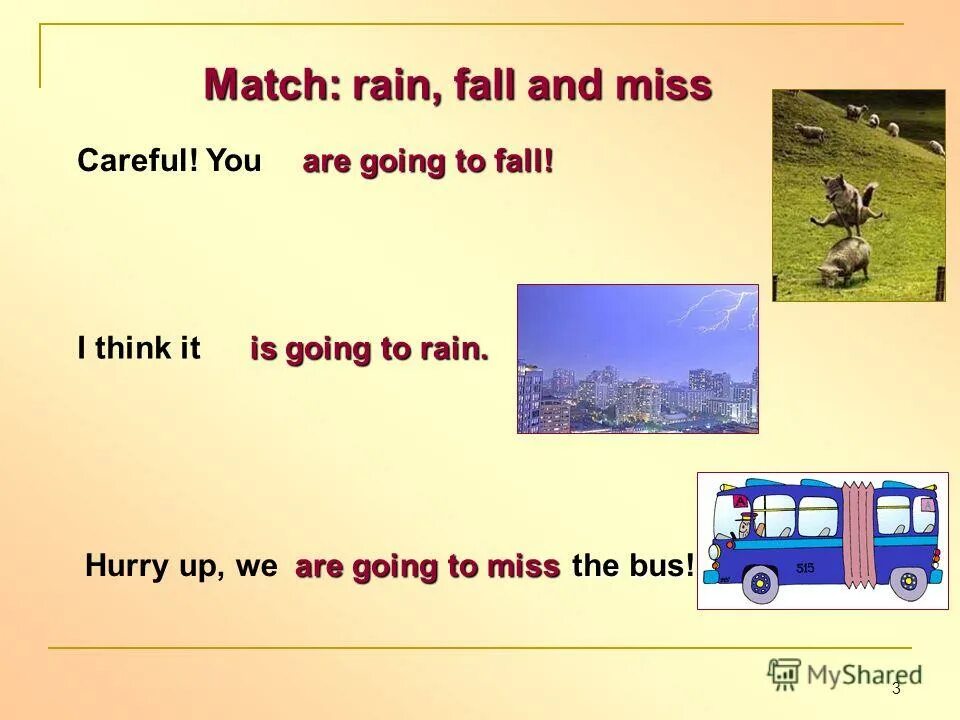 Match: rain, fall and miss

Careful! You are going to fall!

I think it is going to rain.

Hurry up, we are going to miss the bus!

A

A

515

MyShared

3